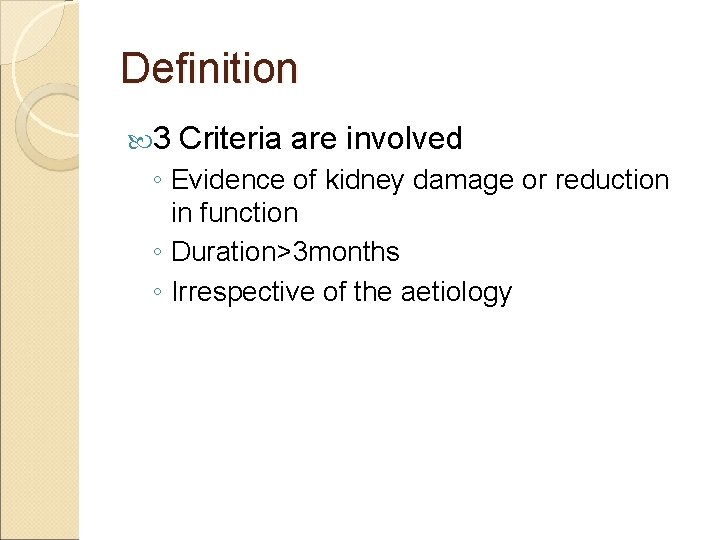 Definition

3 Criteria are involved

◦ Evidence of kidney damage or reduction in function
◦ Duration>3months
◦ Irrespective of the aetiology